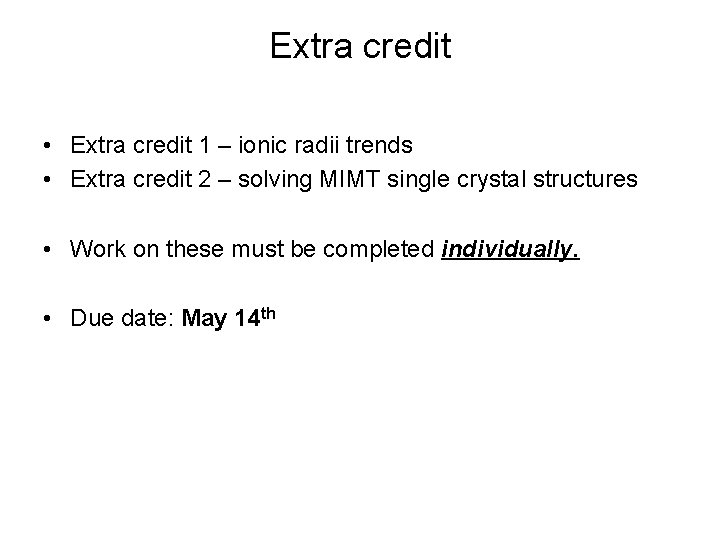 Extra credit

• Extra credit 1 – ionic radii trends
• Extra credit 2 – solving MIMT single crystal structures

• Work on these must be completed individually.

• Due date: May 14th